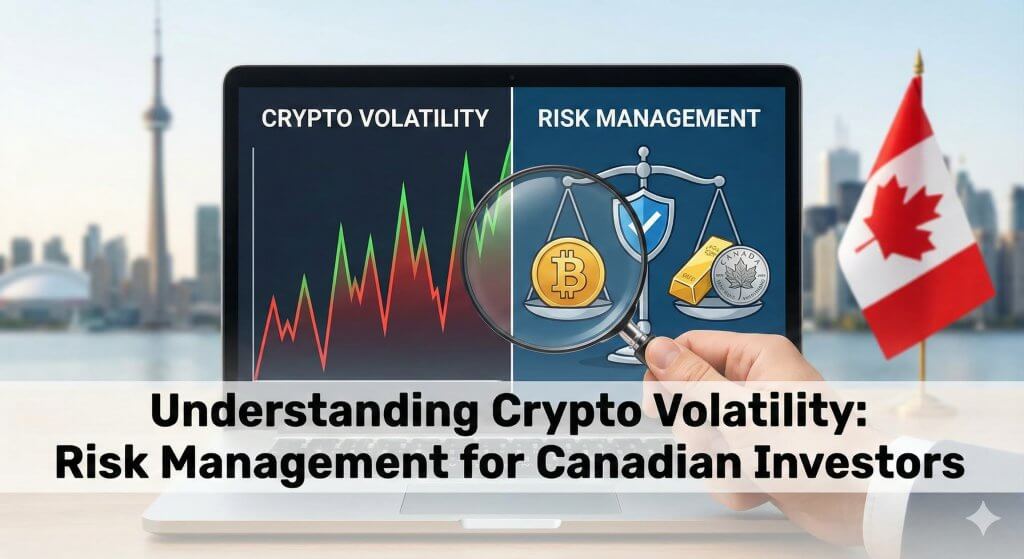 CRYPTO VOLATILITY

RISK MANAGEMENT

CANADA

Understanding Crypto Volatility:
Risk Management for Canadian Investors